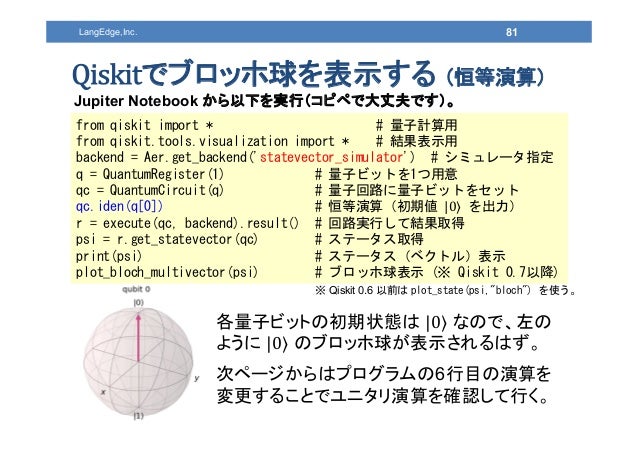 LangEdge,Inc.

81

Qiskitでブロッホ球を表示する（恒等演算）

Jupiter Notebook から以下を実行（コピペで大丈夫です）。

from qiskit import * # 量子計算用
from qiskit.tools.visualization import * # 結果表示用
backend = Aer.get_backend('statevector_simulator') # シミュレータ指定
q = QuantumRegister(1) # 量子ビットを1つ用意
qc = QuantumCircuit(q) # 量子回路に量子ビットをセット
qc.iden(q[0]) # 恒等演算（初期値 |0⟩ を出力）
r = execute(qc, backend).result() # 回路実行して結果取得
psi = r.get_statevector(qc) # ステータス取得
print(psi) # ステータス（ベクトル）表示
plot_bloch_multivector(psi) # ブロッホ球表示（※ Qiskit 0.7以降）

※ Qiskit 0.6 以前は plot_state(psi,"bloch") を使う。

qubit 0

|0⟩

x

y

|1⟩

各量子ビットの初期状態は |0⟩ なので、左のように |0⟩ のブロッホ球が表示されるはず。

次ページからはプログラムの6行目の演算を変更することでユニタリ演算を確認して行く。